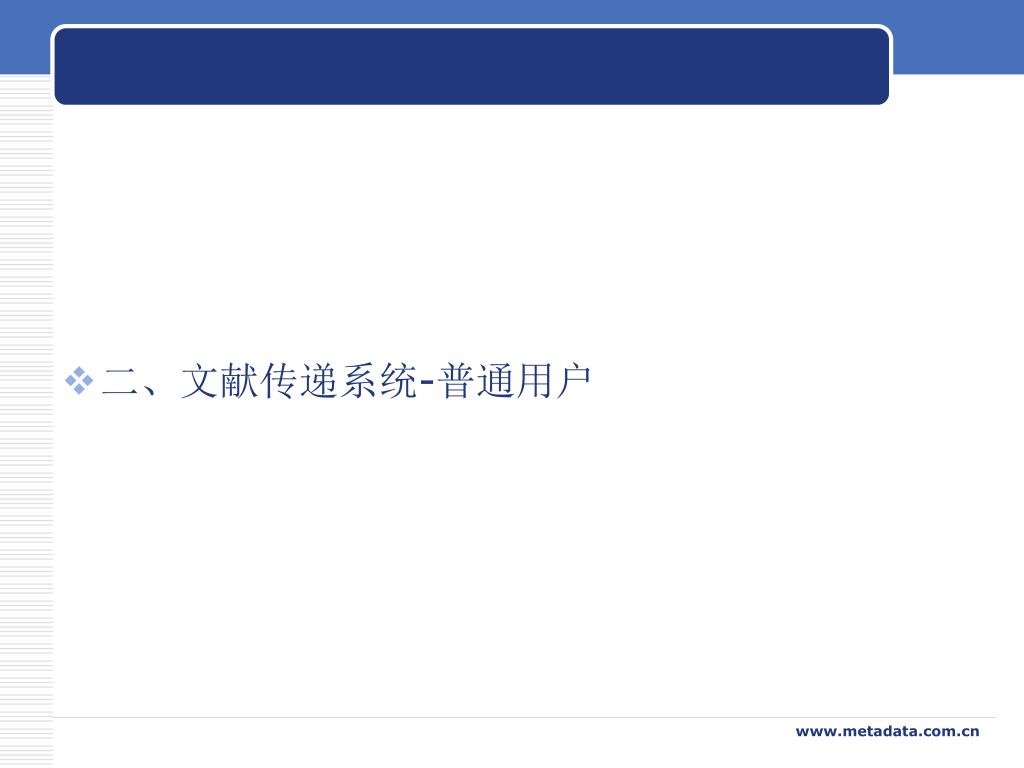 二、文献传递系统-普通用户

www.metadata.com.cn